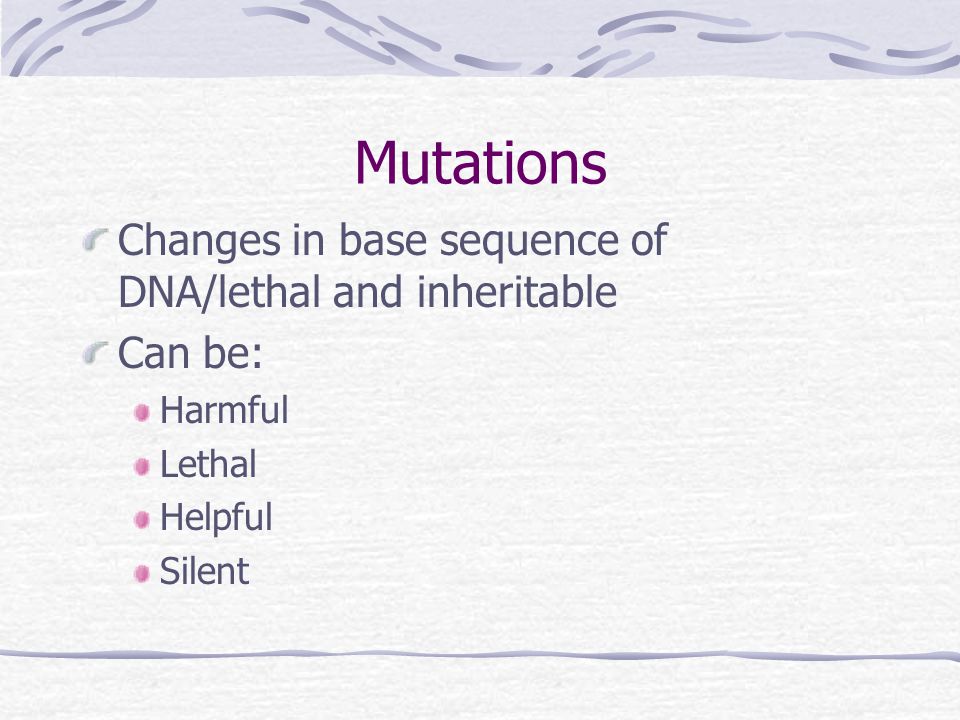 Mutations

Changes in base sequence of DNA/lethal and inheritable

Can be:

Harmful

Lethal

Helpful

Silent